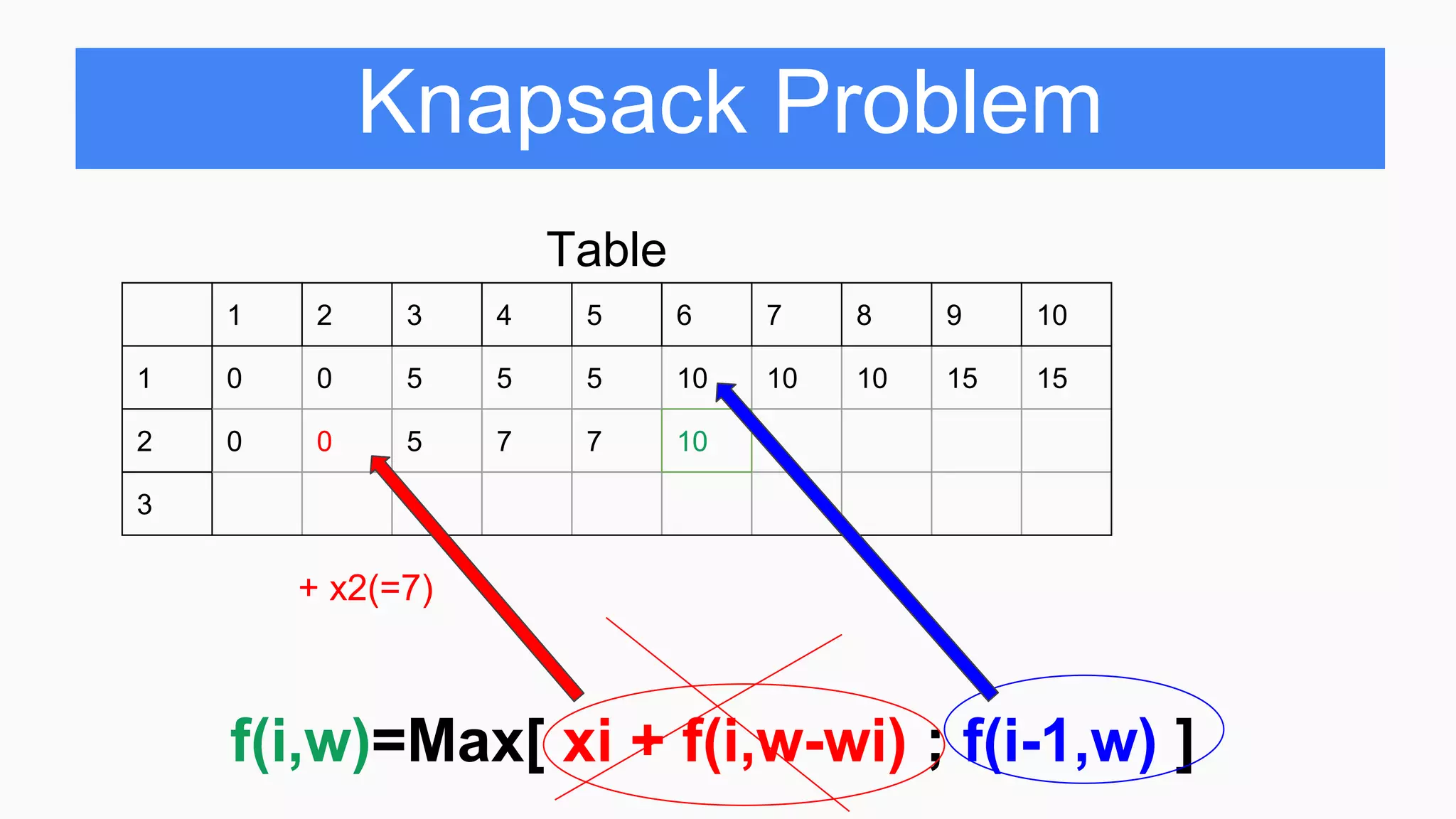 Knapsack Problem

Table

| | 1 | 2 | 3 | 4 | 5 | 6 | 7 | 8 | 9 | 10 |
|---|---|---|---|---|---|---|---|---|---|---|
| 1 | 0 | 0 | 5 | 5 | 5 | 10 | 10 | 10 | 15 | 15 |
| 2 | 0 | 0 | 5 | 7 | 7 | 10 | | | | |
| 3 | | | | | | | | | | |

+ x2(=7)

f(i,w)=Max[ xi + f(i,w-wi) ; f(i-1,w) ]